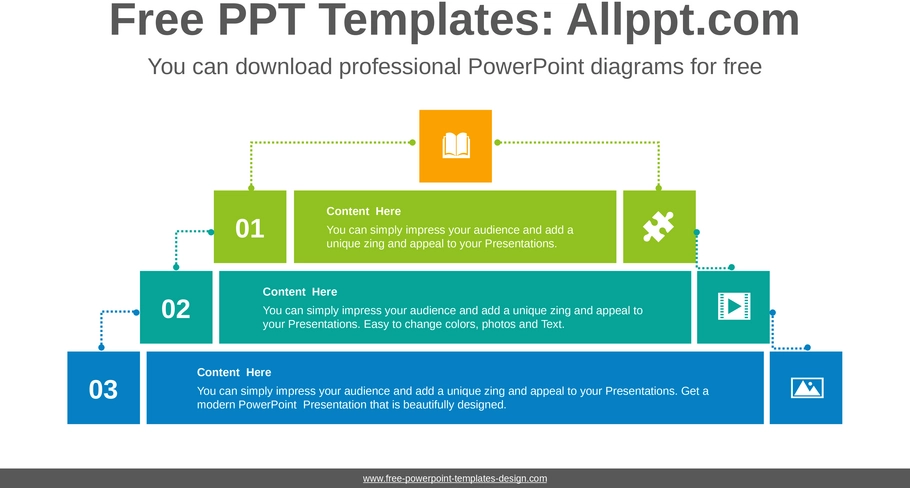 Free PPT Templates: Allppt.com

You can download professional PowerPoint diagrams for free

01

Content Here

You can simply impress your audience and add a unique zing and appeal to your Presentations.

02

Content Here

You can simply impress your audience and add a unique zing and appeal to your Presentations. Easy to change colors, photos and Text.

03

Content Here

You can simply impress your audience and add a unique zing and appeal to your Presentations. Get a modern PowerPoint Presentation that is beautifully designed.

www.free-powerpoint-templates-design.com